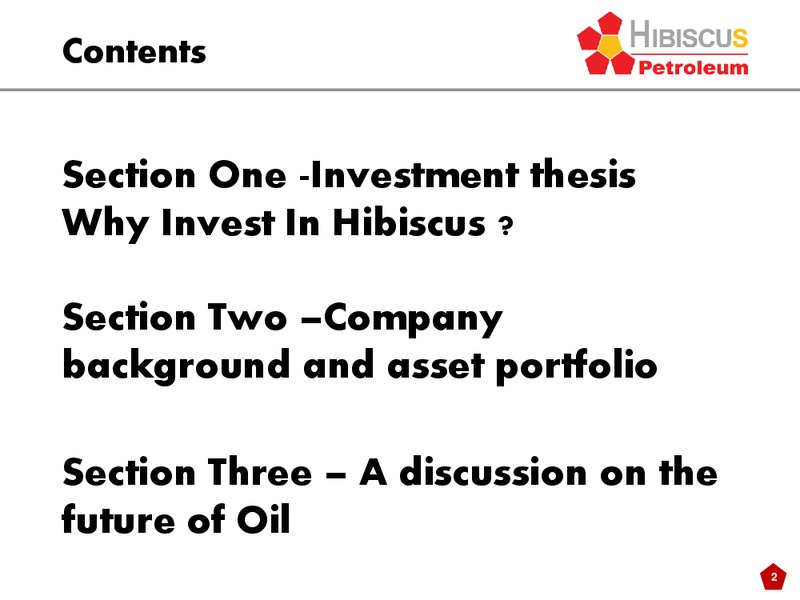 Contents

HIBISCUS
Petroleum

Section One -Investment thesis
Why Invest In Hibiscus ?

Section Two –Company background and asset portfolio

Section Three – A discussion on the future of Oil

2